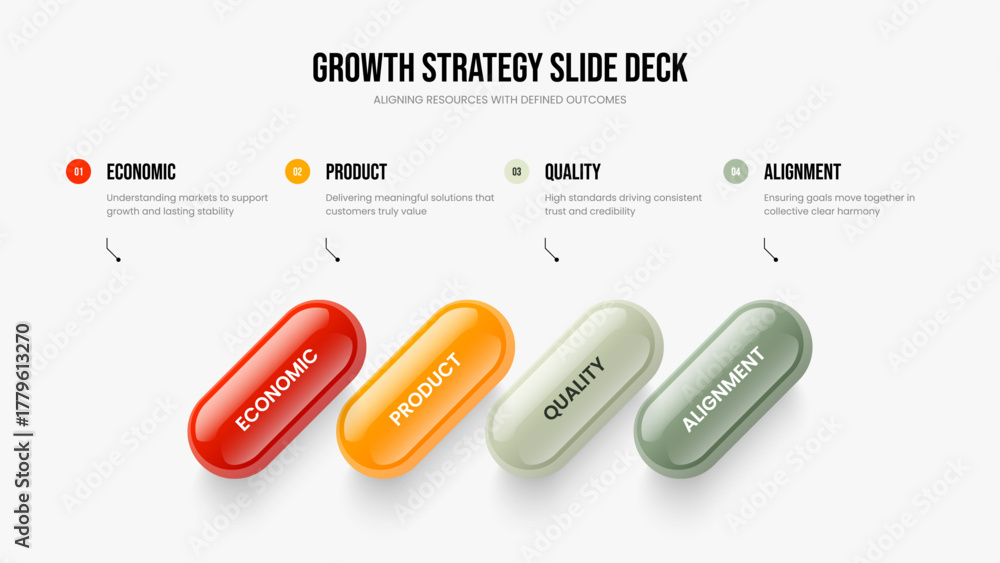 GROWTH STRATEGY SLIDE DECK

ALIGNING RESOURCES WITH DEFINED OUTCOMES

01 ECONOMIC

Understanding markets to support growth and lasting stability

02 PRODUCT

Delivering meaningful solutions that customers truly value

03 QUALITY

High standards driving consistent trust and credibility

04 ALIGNMENT

Ensuring goals move together in collective clear harmony

ECONOMIC

PRODUCT

QUALITY

ALIGNMENT

Adobe Stock | #1779613270